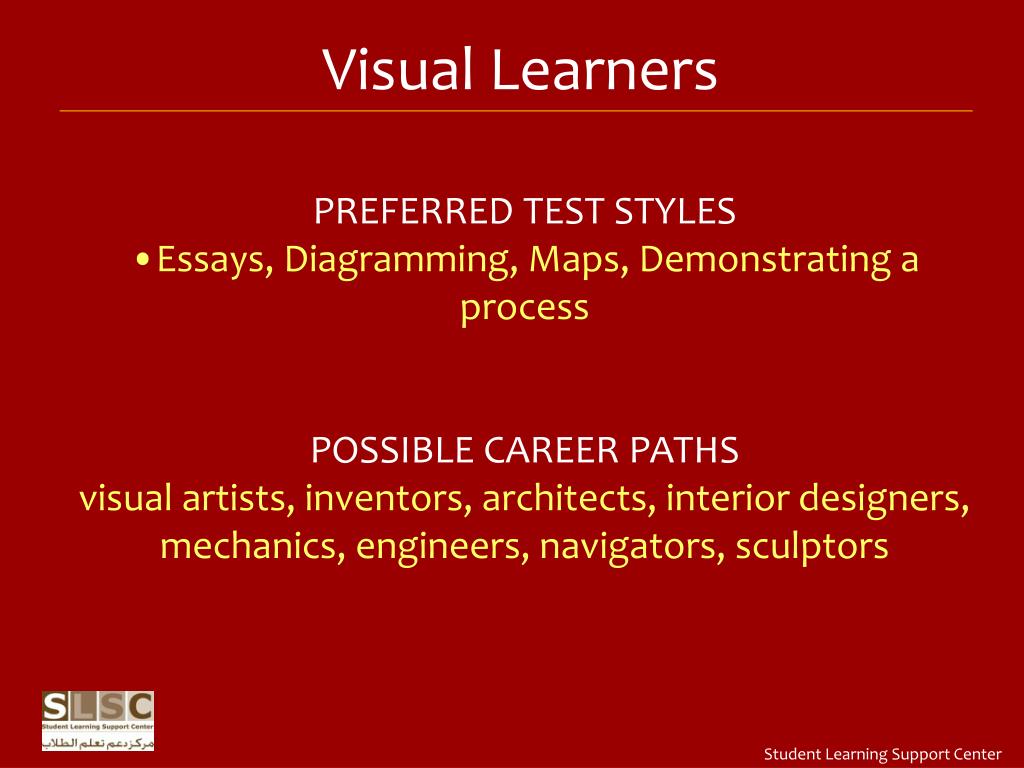 Visual Learners

PREFERRED TEST STYLES

• Essays, Diagramming, Maps, Demonstrating a process

POSSIBLE CAREER PATHS

visual artists, inventors, architects, interior designers, mechanics, engineers, navigators, sculptors

SLSC
Student Learning Support Center
مركز دعم تعلم الطلاب

Student Learning Support Center